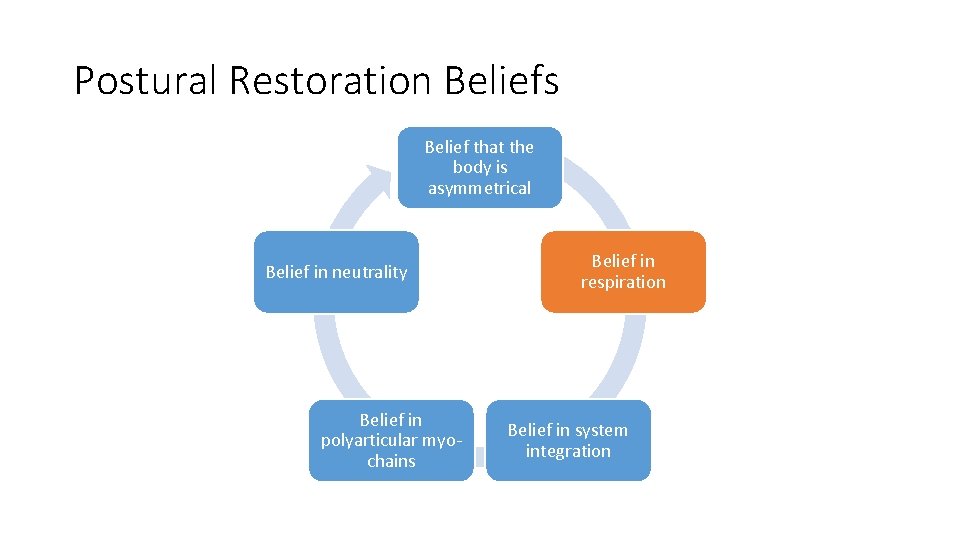 Postural Restoration Beliefs

Belief that the body is asymmetrical

Belief in respiration

Belief in system integration

Belief in polyarticular myo-chains

Belief in neutrality